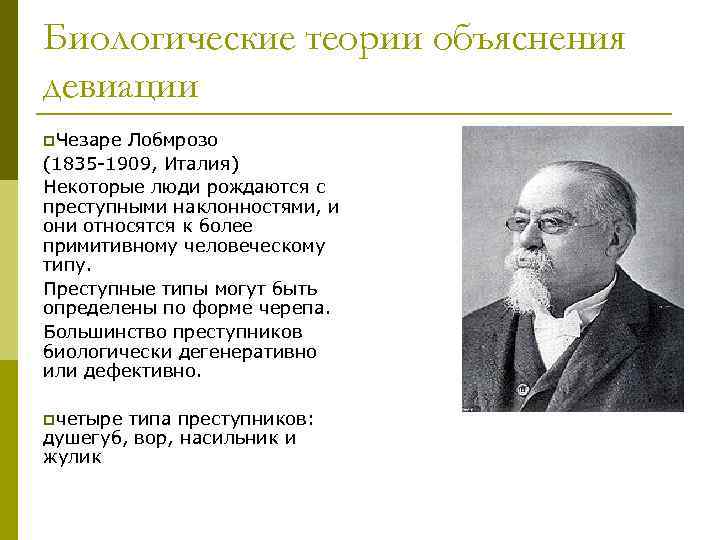 Биологические теории объяснения девиации

Чезаре Лобмрозо
(1835-1909, Италия)
Некоторые люди рождаются с преступными наклонностями, и они относятся к более примитивному человеческому типу.
Преступные типы могут быть определены по форме черепа.
Большинство преступников биологически дегенеративно или дефективно.

четыре типа преступников: душегуб, вор, насильник и жулик